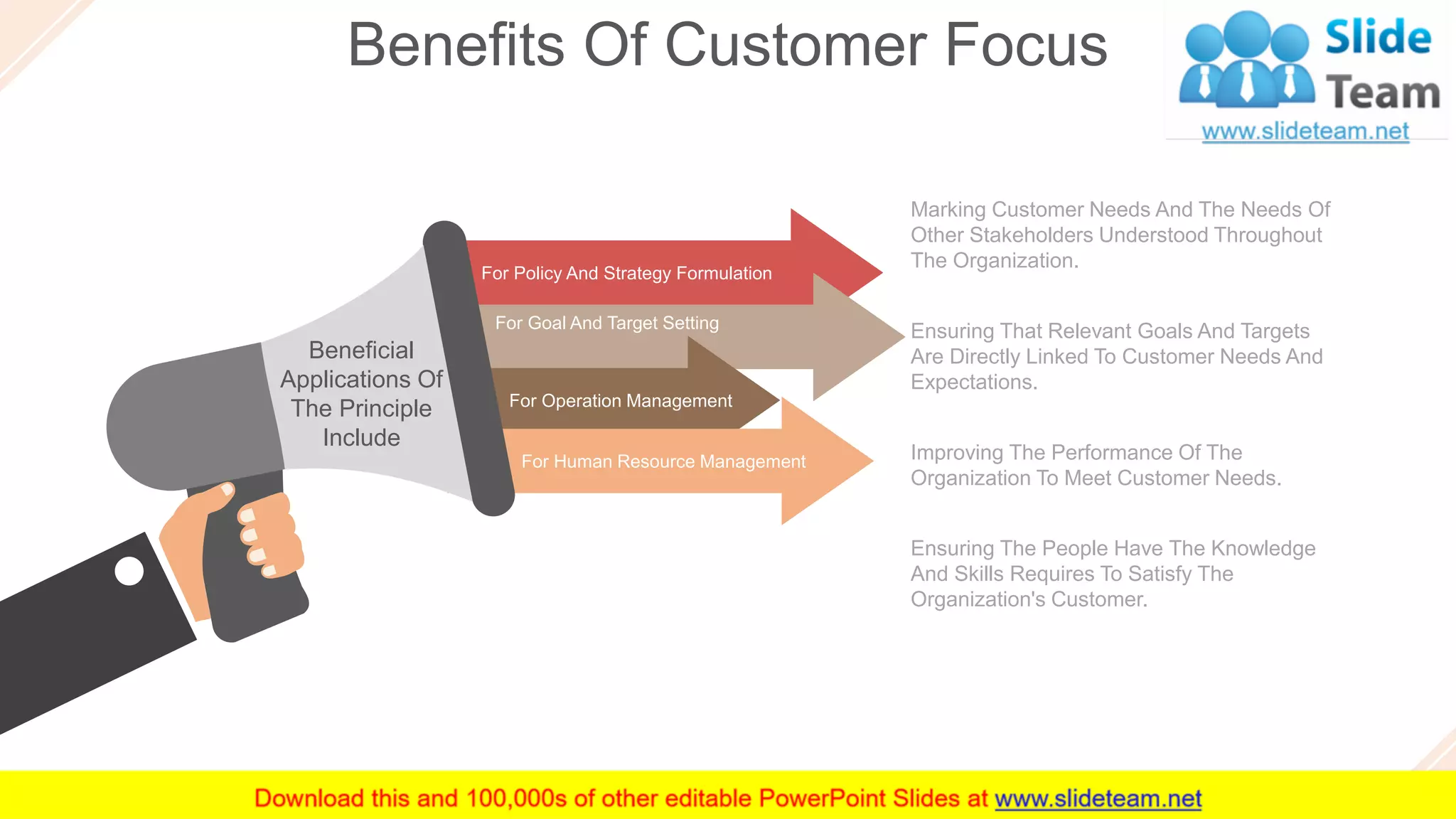 Benefits Of Customer Focus

Slide Team
www.slideteam.net

Beneficial Applications Of The Principle Include

For Policy And Strategy Formulation

For Goal And Target Setting

For Operation Management

For Human Resource Management

Marking Customer Needs And The Needs Of Other Stakeholders Understood Throughout The Organization.

Ensuring That Relevant Goals And Targets Are Directly Linked To Customer Needs And Expectations.

Improving The Performance Of The Organization To Meet Customer Needs.

Ensuring The People Have The Knowledge And Skills Requires To Satisfy The Organization's Customer.

Download this and 100,000s of other editable PowerPoint Slides at www.slideteam.net